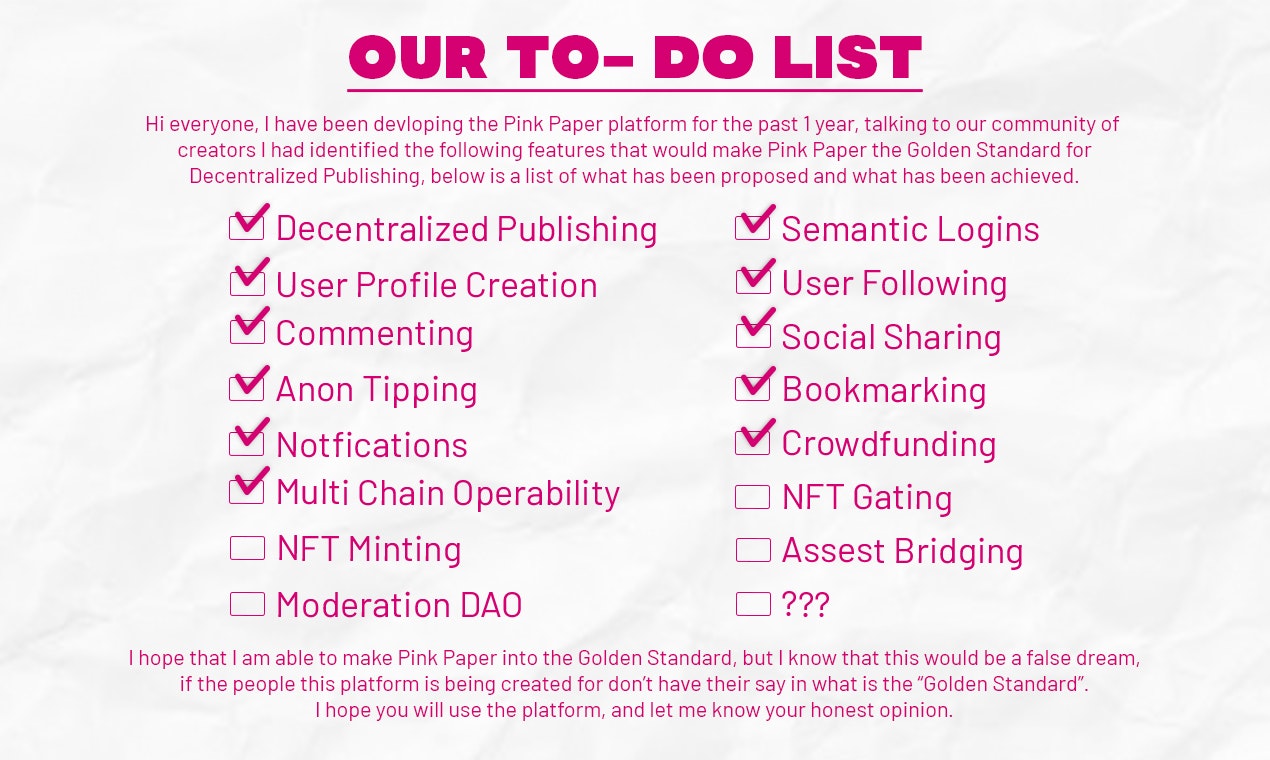 OUR TO- DO LIST

Hi everyone, I have been devloping the Pink Paper platform for the past 1 year, talking to our community of creators I had identified the following features that would make Pink Paper the Golden Standard for Decentralized Publishing, below is a list of what has been proposed and what has been achieved.

Decentralized Publishing
User Profile Creation
Commenting
Anon Tipping
Notfications
Multi Chain Operability
NFT Minting
Moderation DAO

Semantic Logins
User Following
Social Sharing
Bookmarking
Crowdfunding
NFT Gating
Assest Bridging
???

I hope that I am able to make Pink Paper into the Golden Standard, but I know that this would be a false dream, if the people this platform is being created for don't have their say in what is the "Golden Standard". I hope you will use the platform, and let me know your honest opinion.